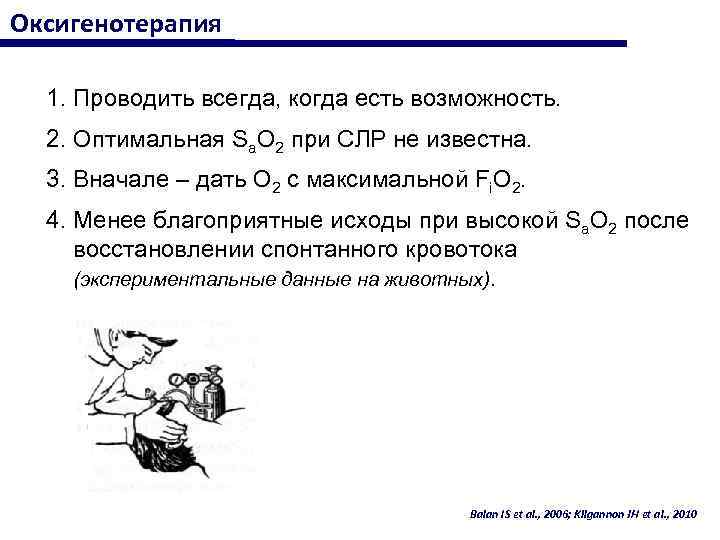 Оксигенотерапия

1. Проводить всегда, когда есть возможность.

2. Оптимальная $S_aO_2$ при СЛР не известна.

3. Вначале – дать $O_2$ с максимальной $F_iO_2$.

4. Менее благоприятные исходы при высокой $S_aO_2$ после восстановлении спонтанного кровотока (экспериментальные данные на животных).

Balan IS et al., 2006; Kilgannon JH et al., 2010